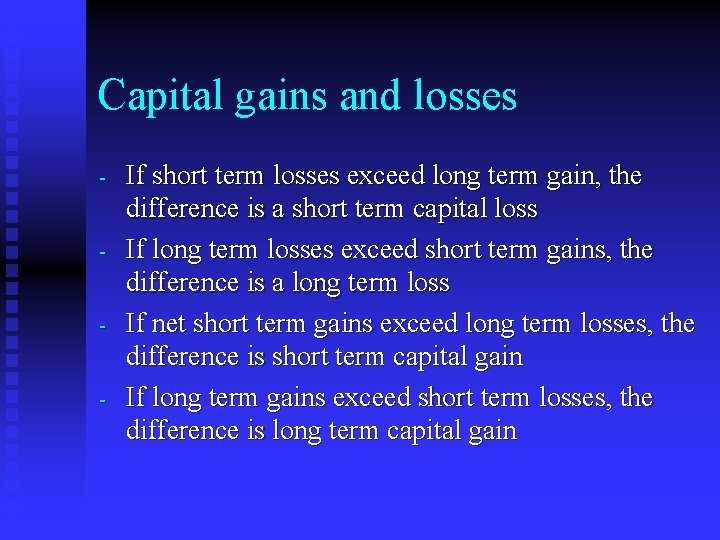 Capital gains and losses

- If short term losses exceed long term gain, the difference is a short term capital loss
- If long term losses exceed short term gains, the difference is a long term loss
- If net short term gains exceed long term losses, the difference is short term capital gain
- If long term gains exceed short term losses, the difference is long term capital gain